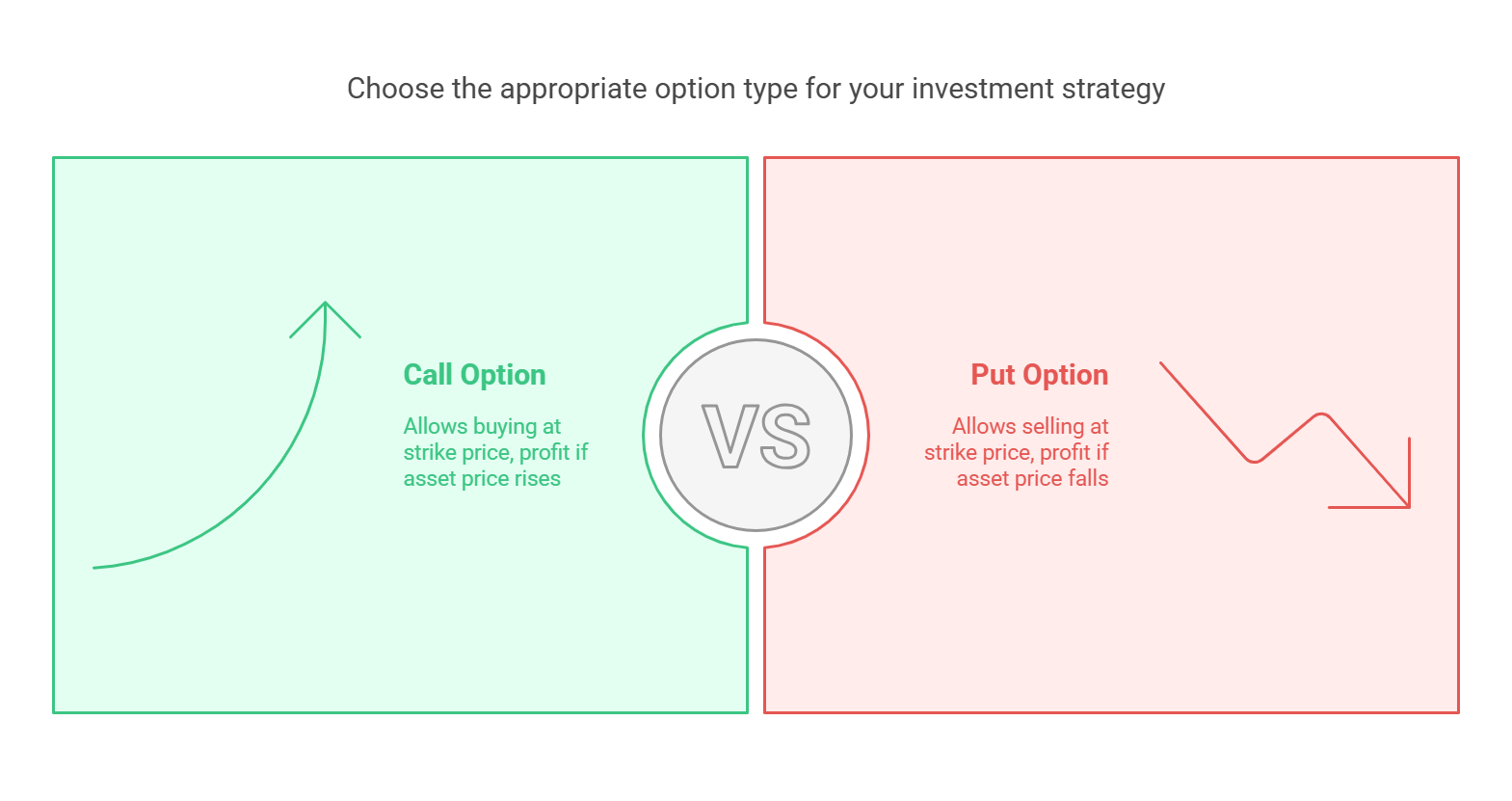 Choose the appropriate option type for your investment strategy

Call Option

Allows buying at strike price, profit if asset price rises

VS

Put Option

Allows selling at strike price, profit if asset price falls